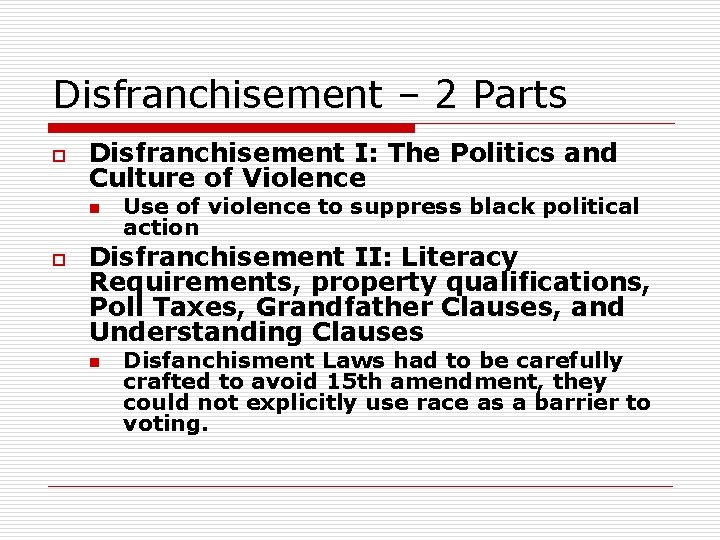 Disfranchisement – 2 Parts

Disfranchisement I: The Politics and Culture of Violence

Use of violence to suppress black political action

Disfranchisement II: Literacy Requirements, property qualifications, Poll Taxes, Grandfather Clauses, and Understanding Clauses

Disfanchisment Laws had to be carefully crafted to avoid 15th amendment, they could not explicitly use race as a barrier to voting.